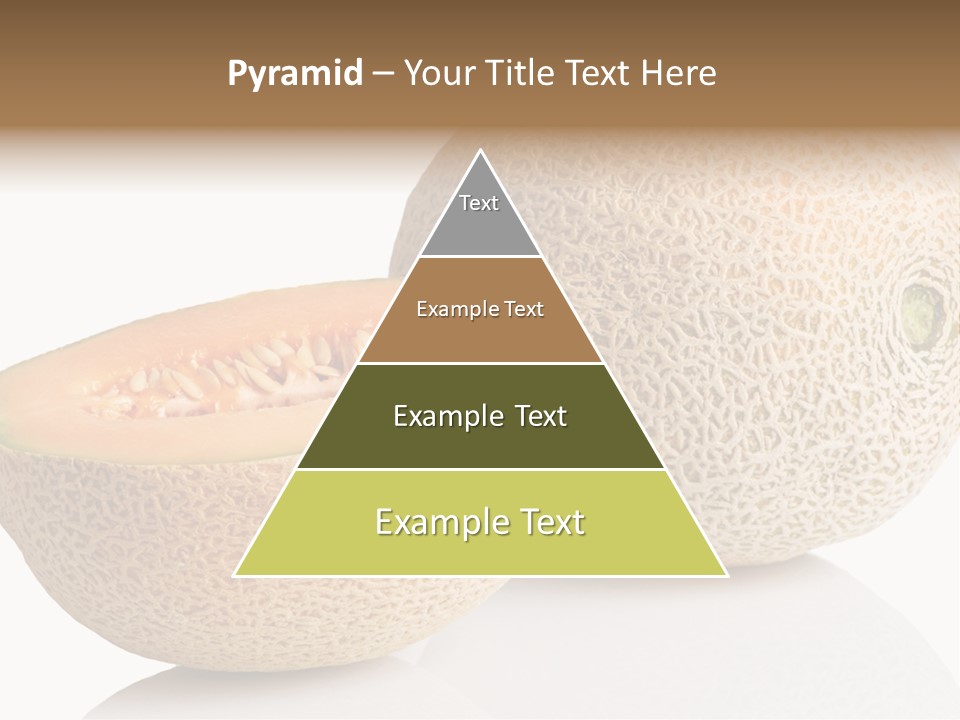 Pyramid – Your Title Text Here

Text

Example Text

Example Text

Example Text